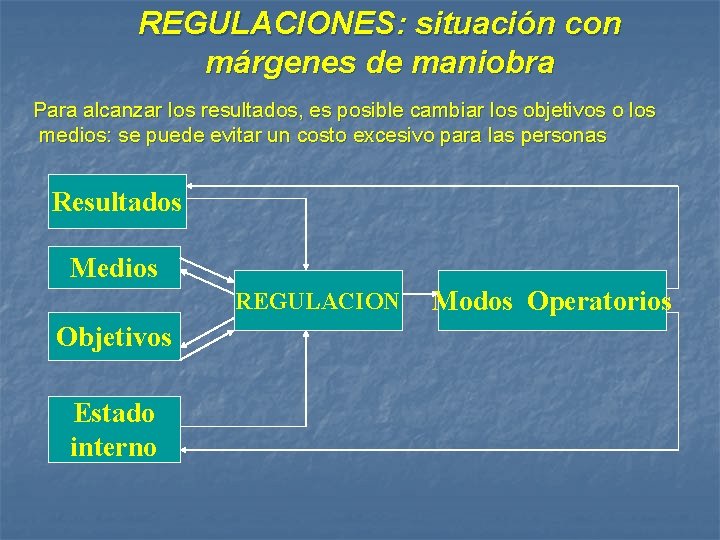 REGULACIONES: situación con márgenes de maniobra

Para alcanzar los resultados, es posible cambiar los objetivos o los medios: se puede evitar un costo excesivo para las personas

Resultados

Medios

Objetivos

Estado interno

REGULACION

Modos Operatorios